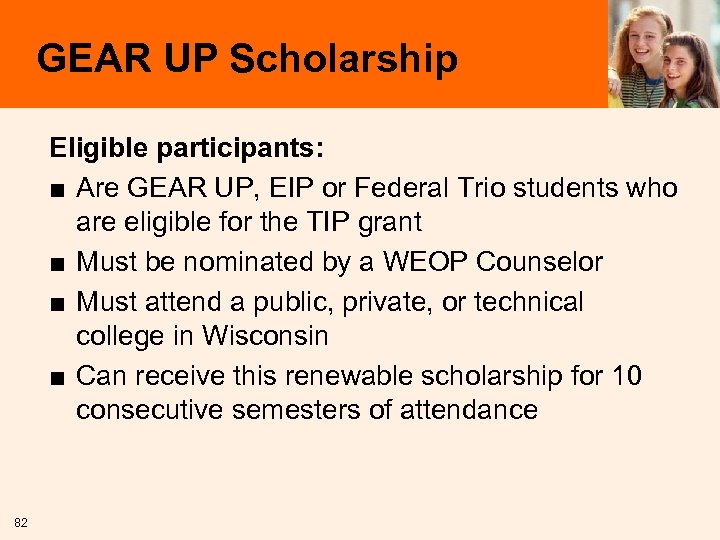 GEAR UP Scholarship

Eligible participants:

■ Are GEAR UP, EIP or Federal Trio students who are eligible for the TIP grant

■ Must be nominated by a WEOP Counselor

■ Must attend a public, private, or technical college in Wisconsin

■ Can receive this renewable scholarship for 10 consecutive semesters of attendance

82